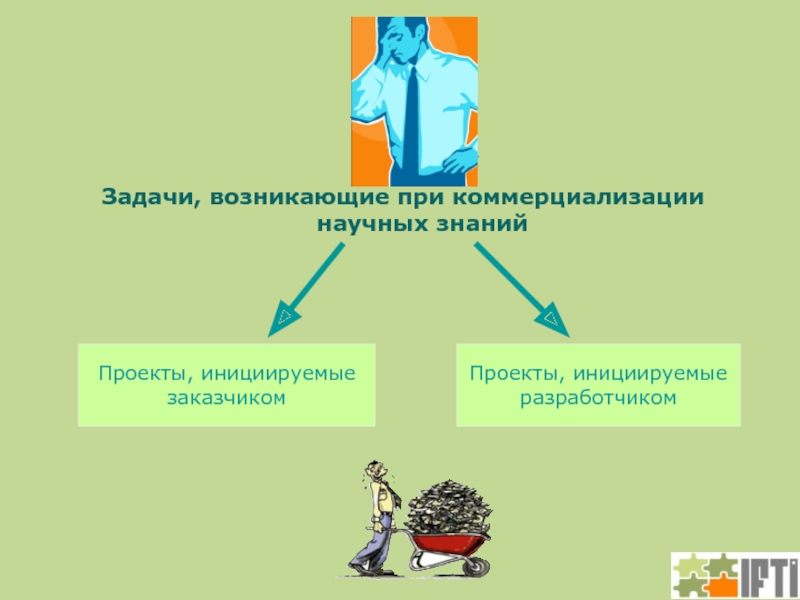 Задачи, возникающие при коммерциализации научных знаний

Проекты, инициируемые заказчиком

Проекты, инициируемые разработчиком

IFTI